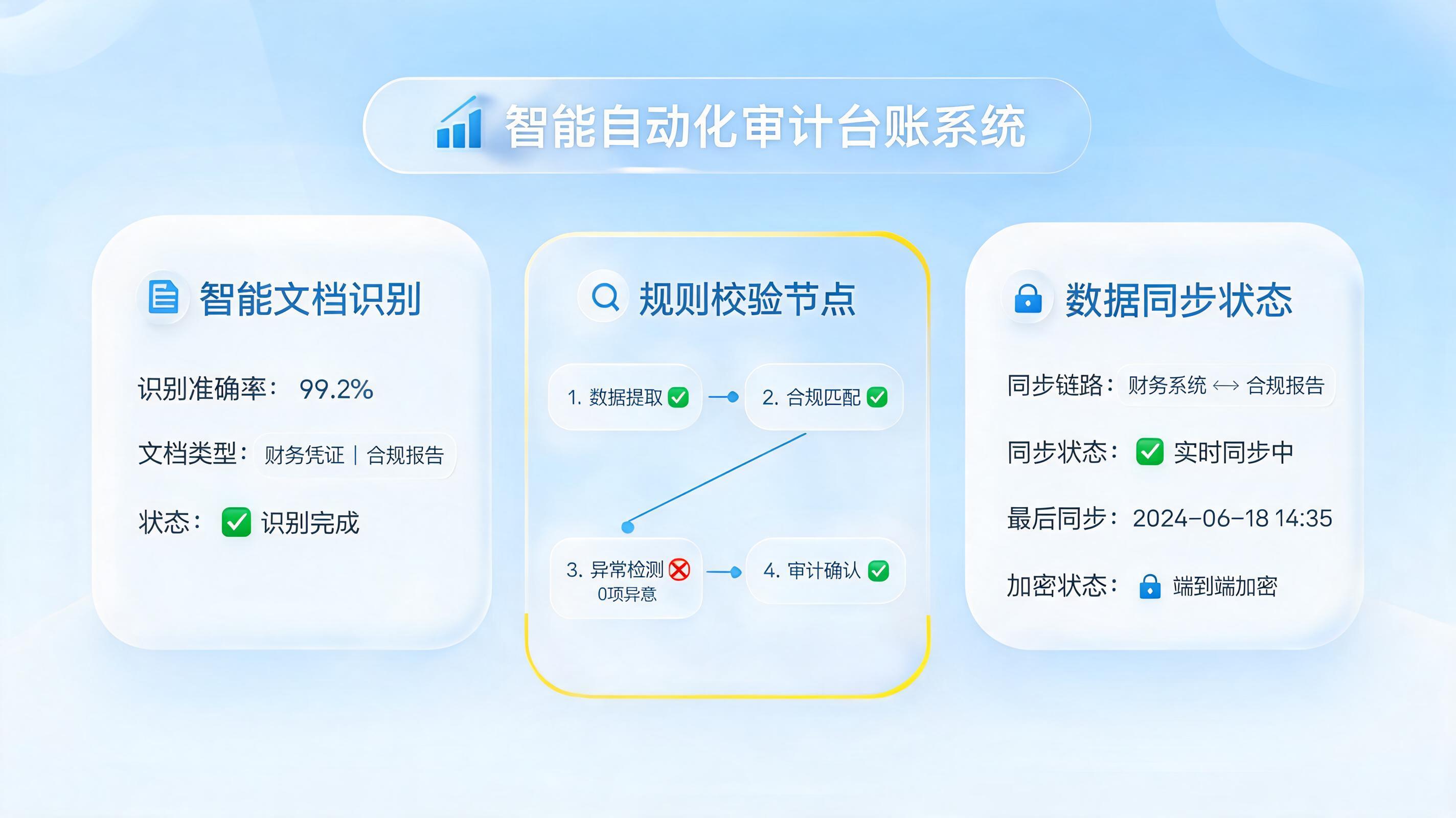 智能自动化审计台账系统

智能文档识别

识别准确率： 99.2%

文档类型： 财务凭证 | 合规报告

状态： 识别完成

规则校验节点

1. 数据提取

2. 合规匹配

3. 异常检测
0项异意

4. 审计确认

数据同步状态

同步链路： 财务系统 ⟷ 合规报告

同步状态： 实时同步中

最后同步： 2024-06-18 14:35

加密状态： 端到端加密